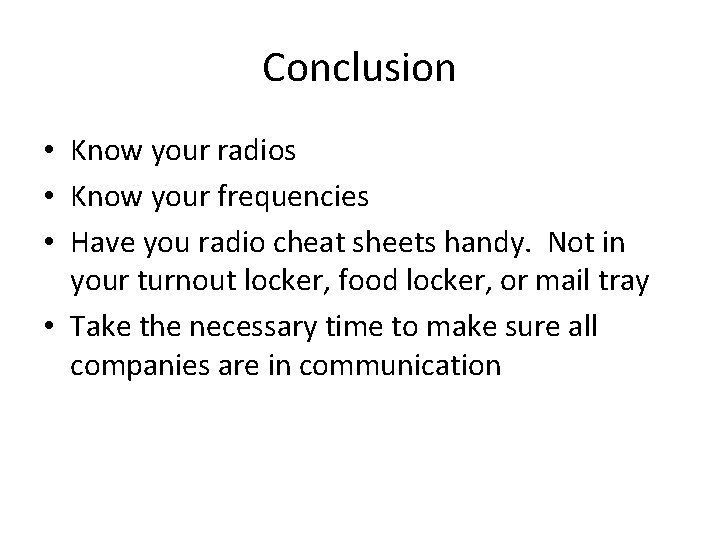 Conclusion

• Know your radios
• Know your frequencies
• Have you radio cheat sheets handy. Not in your turnout locker, food locker, or mail tray
• Take the necessary time to make sure all companies are in communication